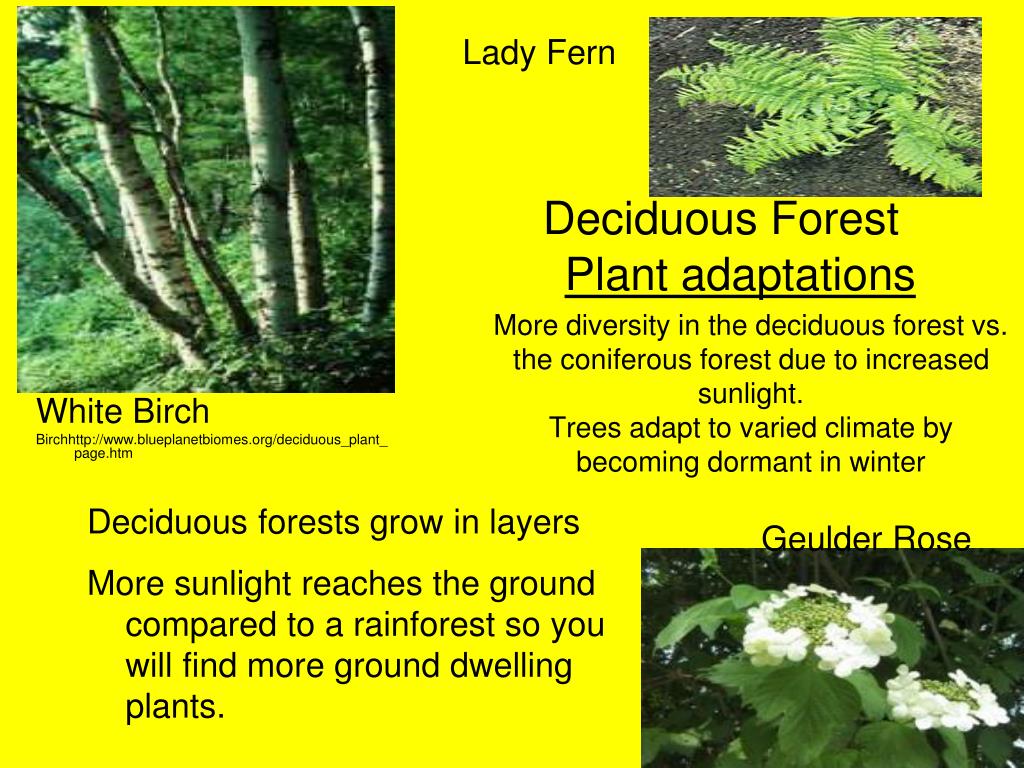 Lady Fern

Deciduous Forest
Plant adaptations

More diversity in the deciduous forest vs. the coniferous forest due to increased sunlight.
Trees adapt to varied climate by becoming dormant in winter

White Birch
Birchhttp://www.blueplanetbiomes.org/deciduous_plant_page.htm

Deciduous forests grow in layers

More sunlight reaches the ground compared to a rainforest so you will find more ground dwelling plants.

Geulder Rose